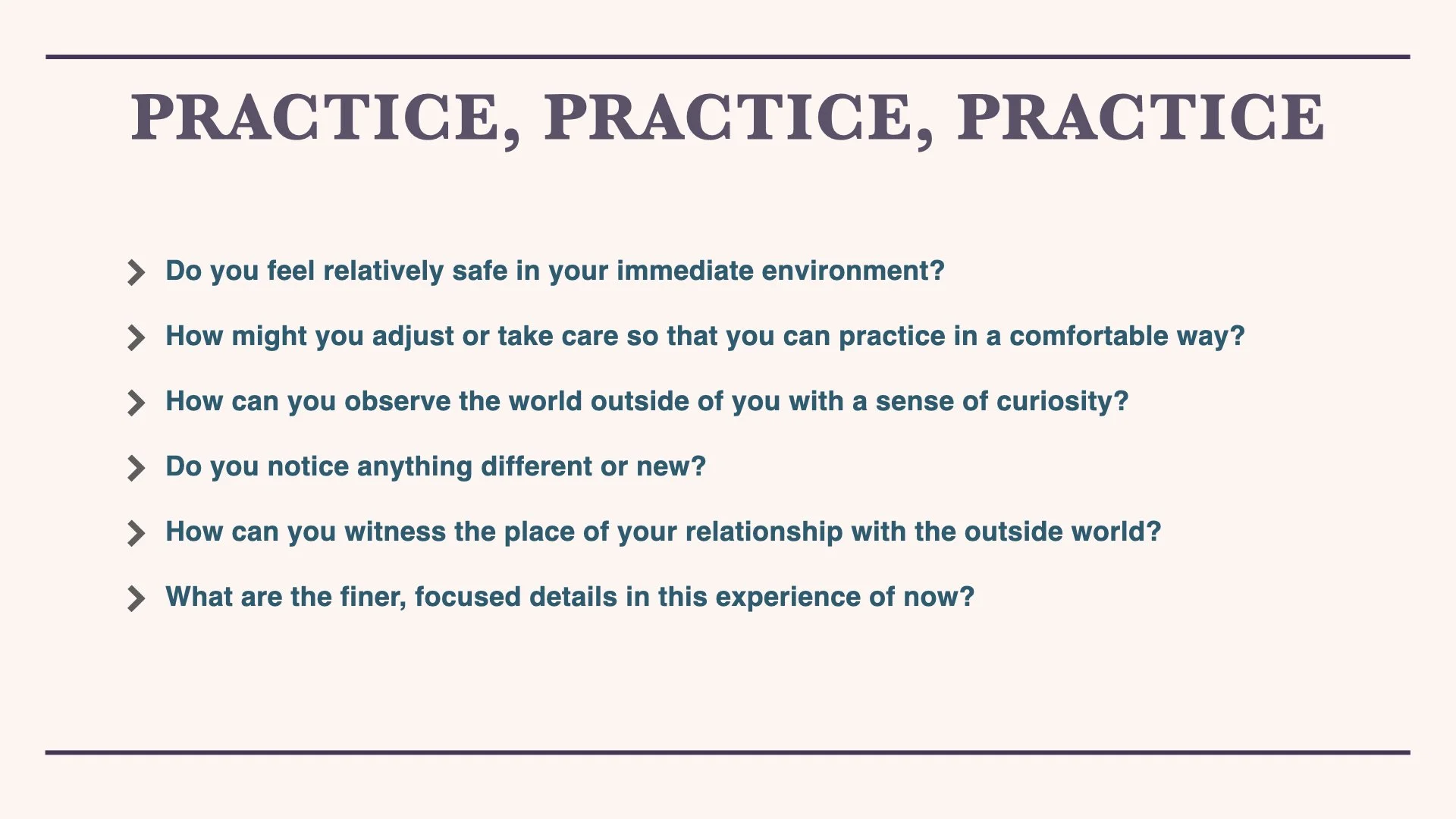 PRACTICE, PRACTICE, PRACTICE

Do you feel relatively safe in your immediate environment?

How might you adjust or take care so that you can practice in a comfortable way?

How can you observe the world outside of you with a sense of curiosity?

Do you notice anything different or new?

How can you witness the place of your relationship with the outside world?

What are the finer, focused details in this experience of now?